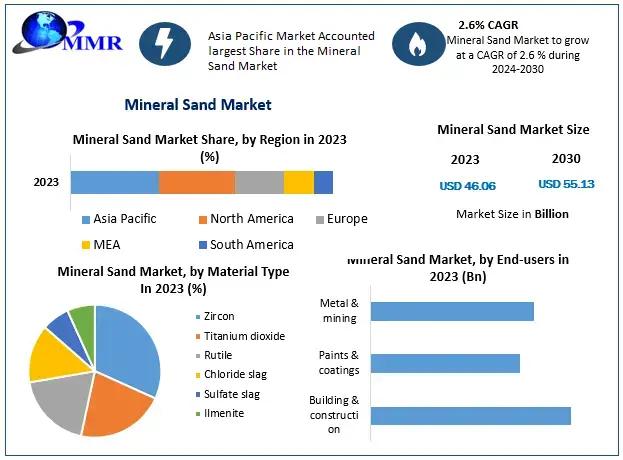 MMR

Asia Pacific Market Accounted largest Share in the Mineral Sand Market

2.6% CAGR
Mineral Sand Market to grow at a CAGR of 2.6 % during 2024-2030

Mineral Sand Market

Mineral Sand Market Share, by Region in 2023 (%)

2023

Asia Pacific
North America
Europe
MEA
South America

Mineral Sand Market Size

2023
2030
USD 46.06
USD 55.13

Market Size in Billion

Mineral Sand Market, by Material Type In 2023 (%)

Zircon
Titanium dioxide
Rutile
Chloride slag
Sulfate slag
Ilmenite

Mineral Sand Market, by End-users in 2023 (Bn)

Metal & mining
Paints & coatings
Building & construction